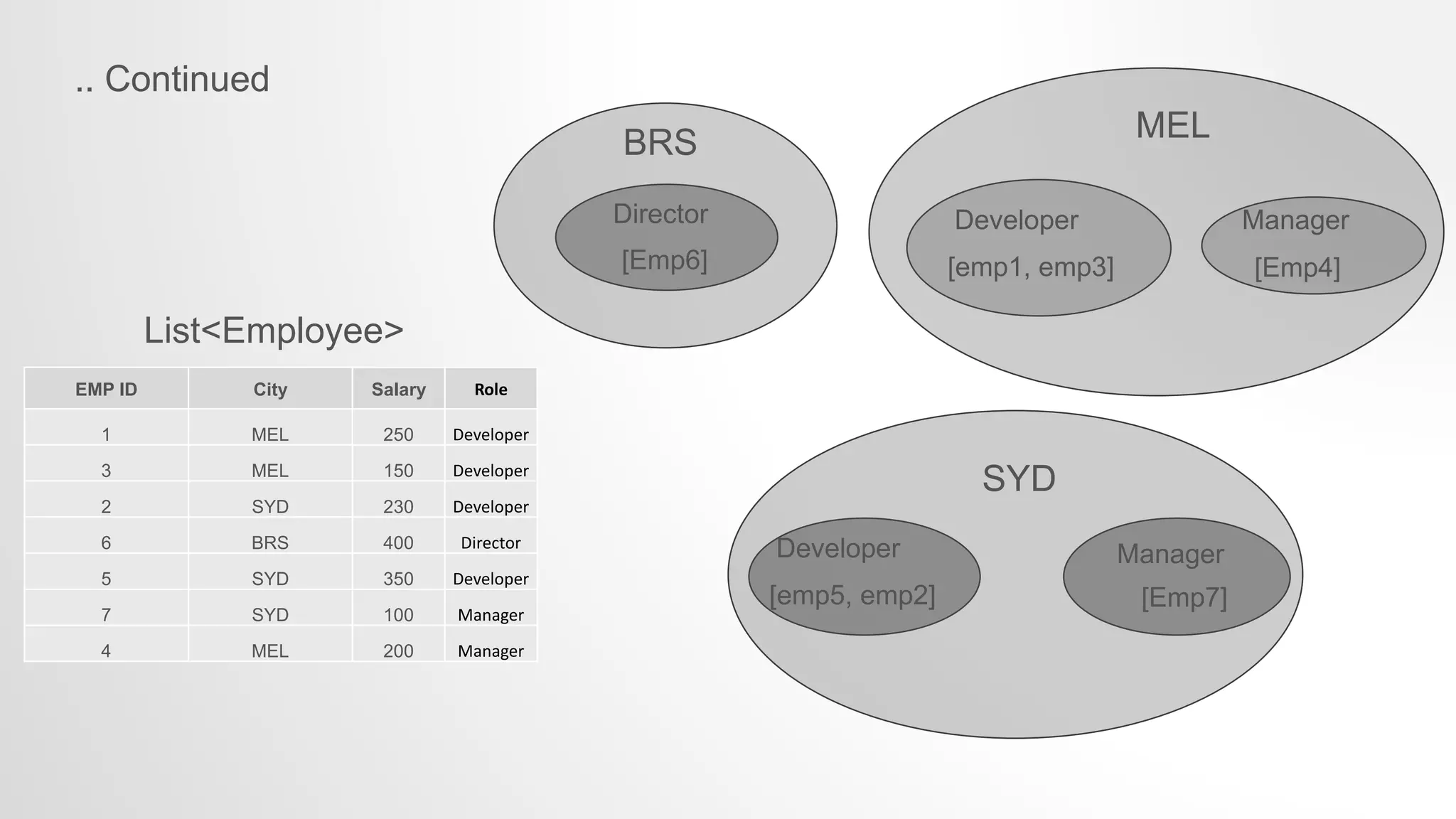 .. Continued

List<Employee>

| EMP ID | City | Salary | Role |
|---|---|---|---|
| 1 | MEL | 250 | Developer |
| 3 | MEL | 150 | Developer |
| 2 | SYD | 230 | Developer |
| 6 | BRS | 400 | Director |
| 5 | SYD | 350 | Developer |
| 7 | SYD | 100 | Manager |
| 4 | MEL | 200 | Manager |

BRS
Director
[Emp6]

MEL
Developer
[emp1, emp3]
Manager
[Emp4]

SYD
Developer
[emp5, emp2]
Manager
[Emp7]